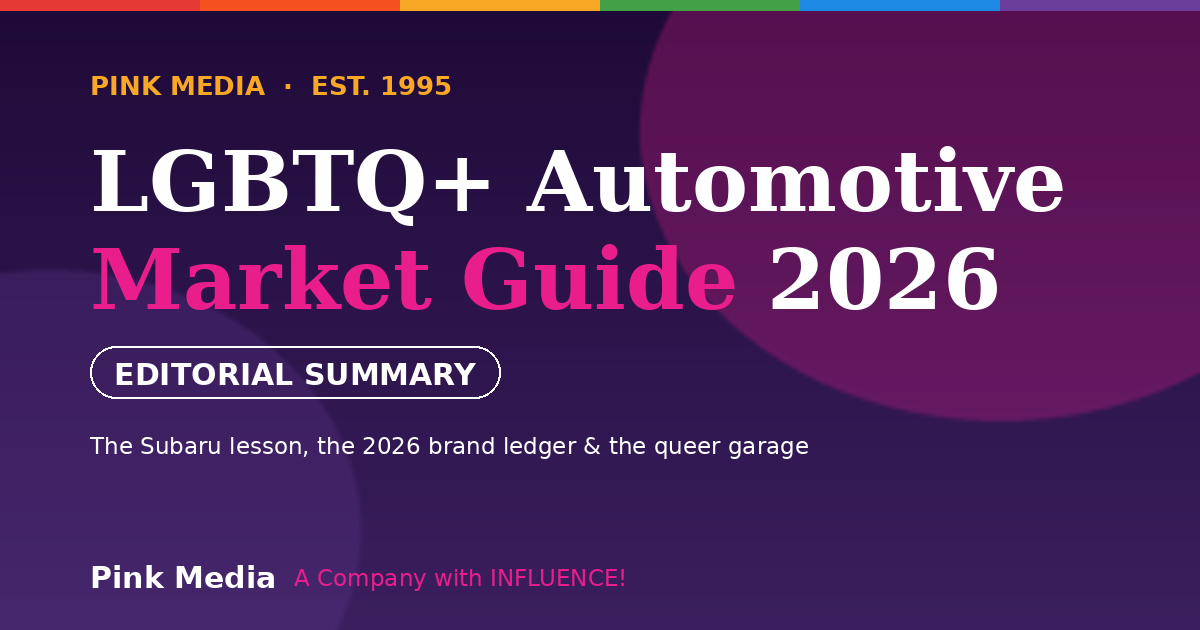 PINK MEDIA · EST. 1995

LGBTQ+ Automotive Market Guide 2026

EDITORIAL SUMMARY

The Subaru lesson, the 2026 brand ledger & the queer garage

Pink Media A Company with INFLUENCE!